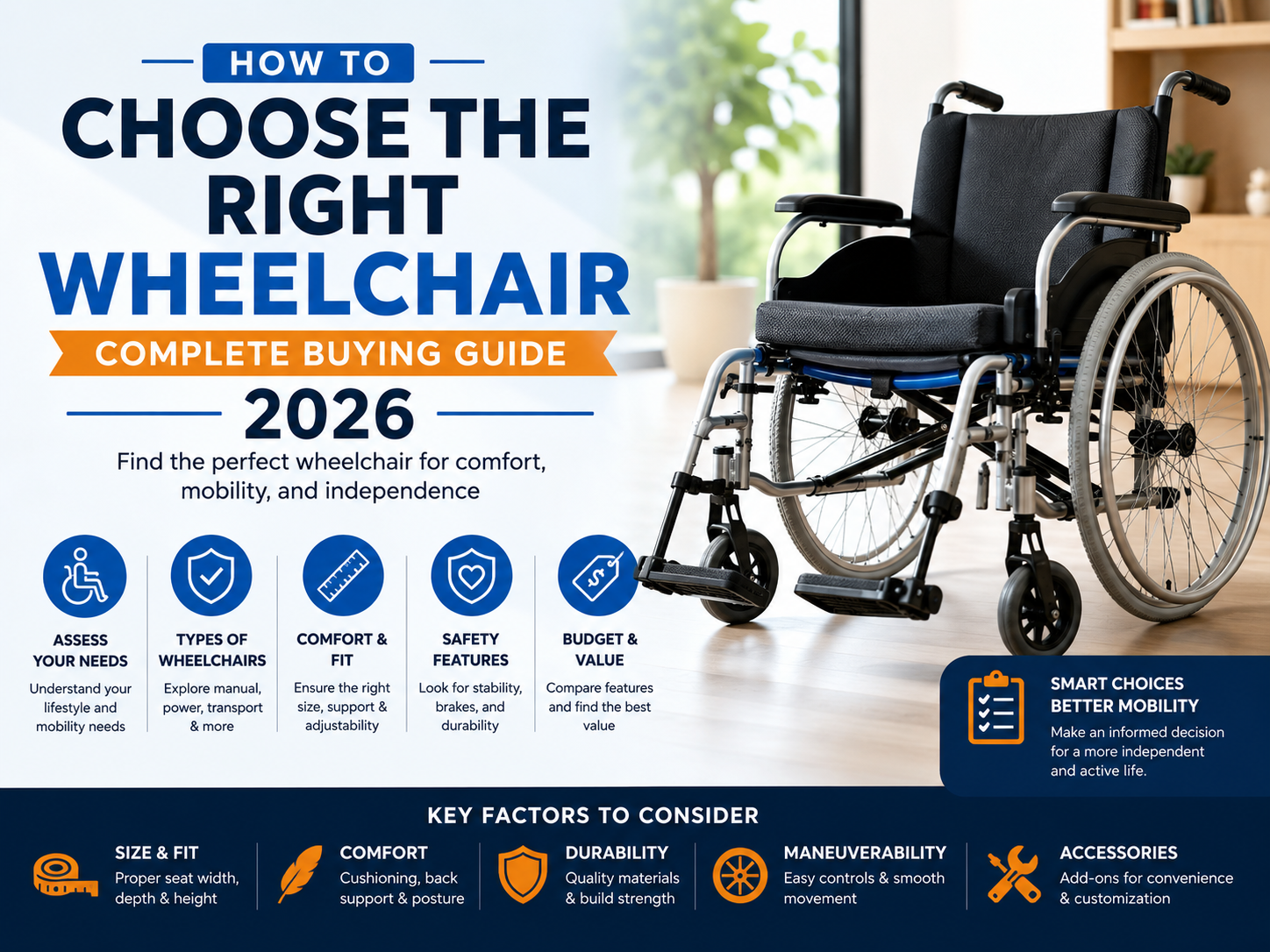 HOW TO
CHOOSE THE RIGHT WHEELCHAIR
COMPLETE BUYING GUIDE
2026

Find the perfect wheelchair for comfort, mobility, and independence

ASSESS YOUR NEEDS
Understand your lifestyle and mobility needs

TYPES OF WHEELCHAIRS
Explore manual, power, transport & more

COMFORT & FIT
Ensure the right size, support & adjustability

SAFETY FEATURES
Look for stability, brakes, and durability

BUDGET & VALUE
Compare features and find the best value

SMART CHOICES BETTER MOBILITY
Make an informed decision for a more independent and active life.

KEY FACTORS TO CONSIDER

SIZE & FIT
Proper seat width, depth & height

COMFORT
Cushioning, back support & posture

DURABILITY
Quality materials & build strength

MANEUVERABILITY
Easy controls & smooth movement

ACCESSORIES
Add-ons for convenience & customization